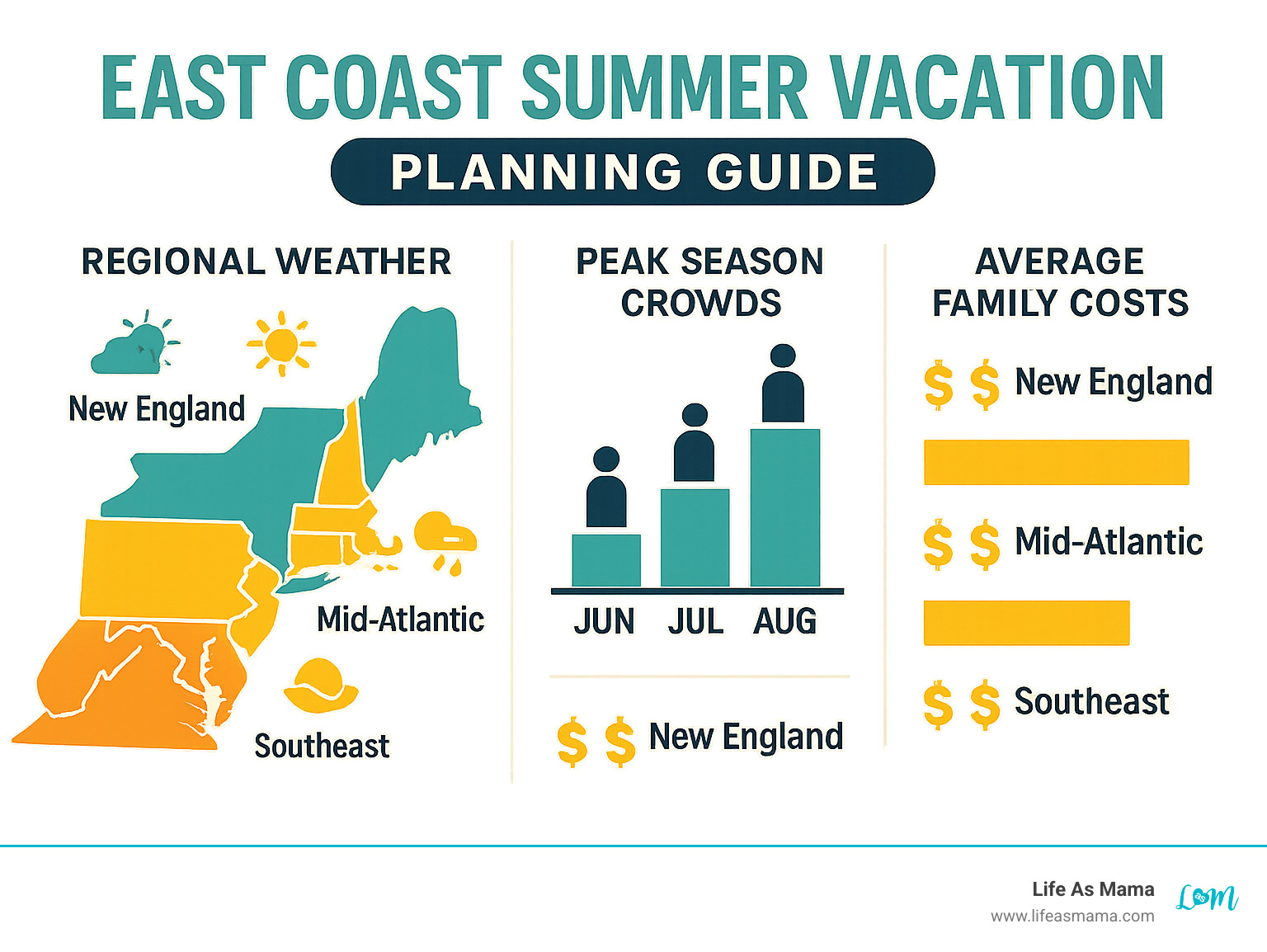 EAST COAST SUMMER VACATION

PLANNING GUIDE

REGIONAL WEATHER

New England

Mid-Atlantic

Southeast

PEAK SEASON CROWDS

JUN JUL AUG

$ $ New England

AVERAGE FAMILY COSTS

$ $ New England

$ $ Mid-Atlantic

$ $ Southeast

Life As Mama
www.lifeasmama.com

LaM